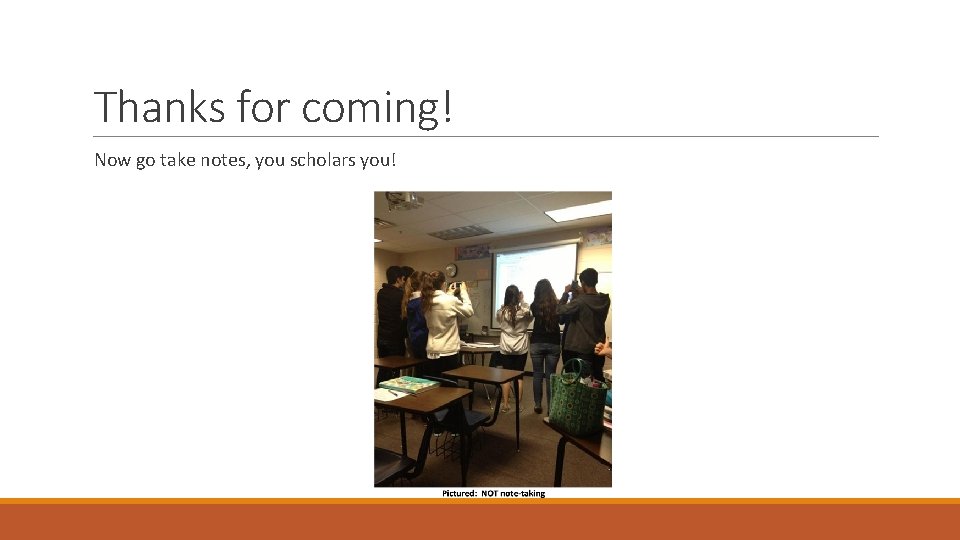 Thanks for coming!

Now go take notes, you scholars you!

Pictured: NOT note-taking